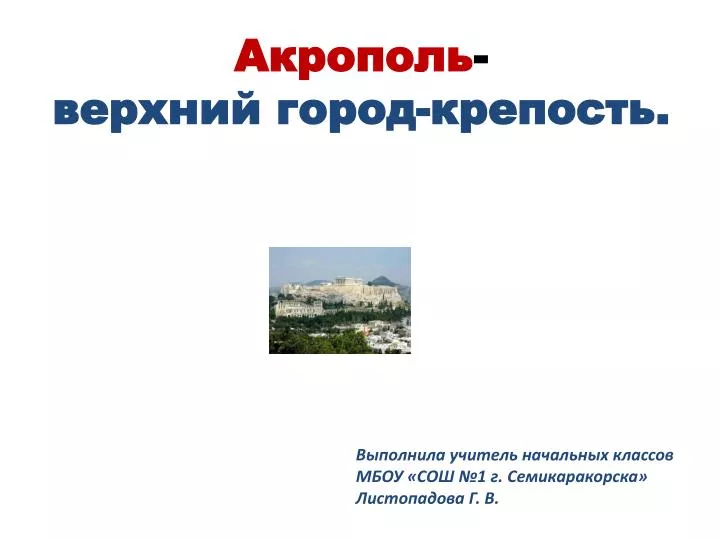 Акрополь-
верхний город-крепость.

Выполнила учитель начальных классов
МБОУ «СОШ №1 г. Семикаракорска»
Листопадова Г. В.